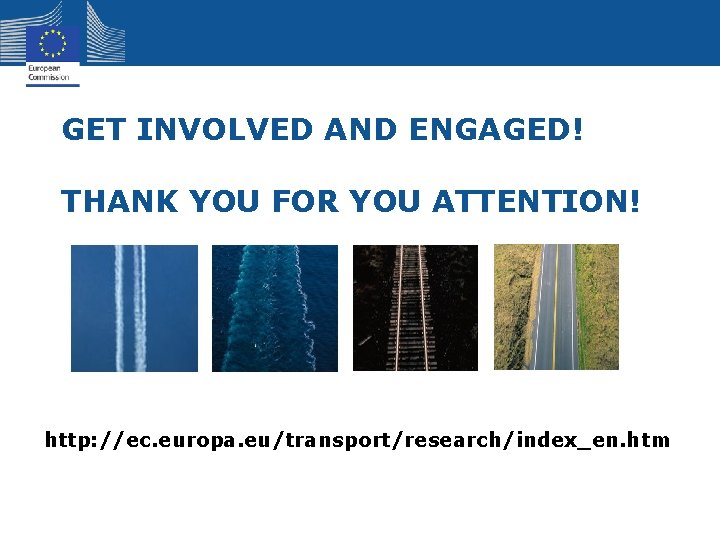 European Commission

GET INVOLVED AND ENGAGED!

THANK YOU FOR YOU ATTENTION!

http://ec.europa.eu/transport/research/index_en.htm